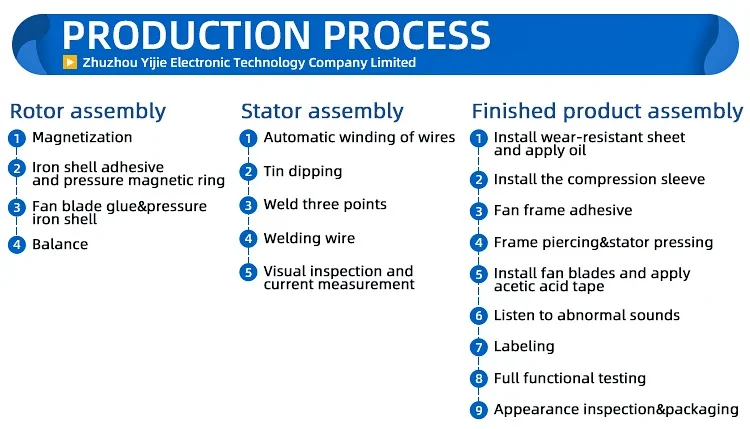 PRODUCTION PROCESS

Zhuzhou Yijie Electronic Technology Company Limited

Rotor assembly

1 Magnetization

2 Iron shell adhesive and pressure magnetic ring

3 Fan blade glue&pressure iron shell

4 Balance

Stator assembly

1 Automatic winding of wires

2 Tin dipping

3 Weld three points

4 Welding wire

5 Visual inspection and current measurement

Finished product assembly

1 Install wear-resistant sheet and apply oil

2 Install the compression sleeve

3 Fan frame adhesive

4 Frame piercing&stator pressing

5 Install fan blades and apply acetic acid tape

6 Listen to abnormal sounds

7 Labeling

8 Full functional testing

9 Appearance inspection&packaging